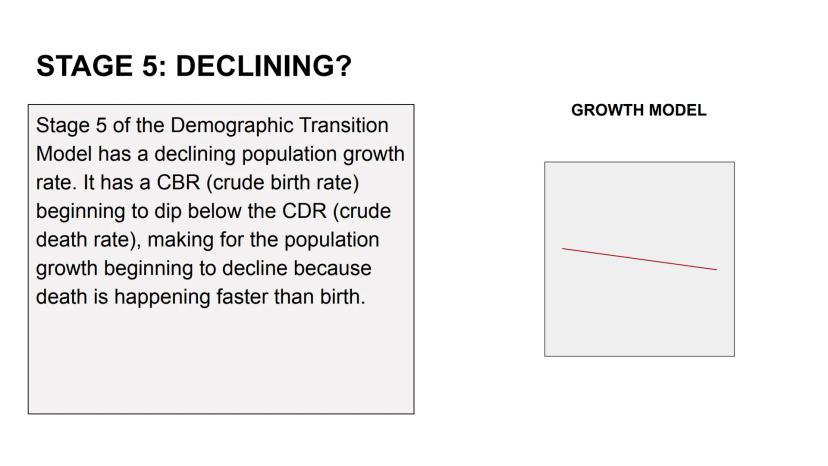 STAGE 5: DECLINING?

Stage 5 of the Demographic Transition Model has a declining population growth rate. It has a CBR (crude birth rate) beginning to dip below the CDR (crude death rate), making for the population growth beginning to decline because death is happening faster than birth.

GROWTH MODEL